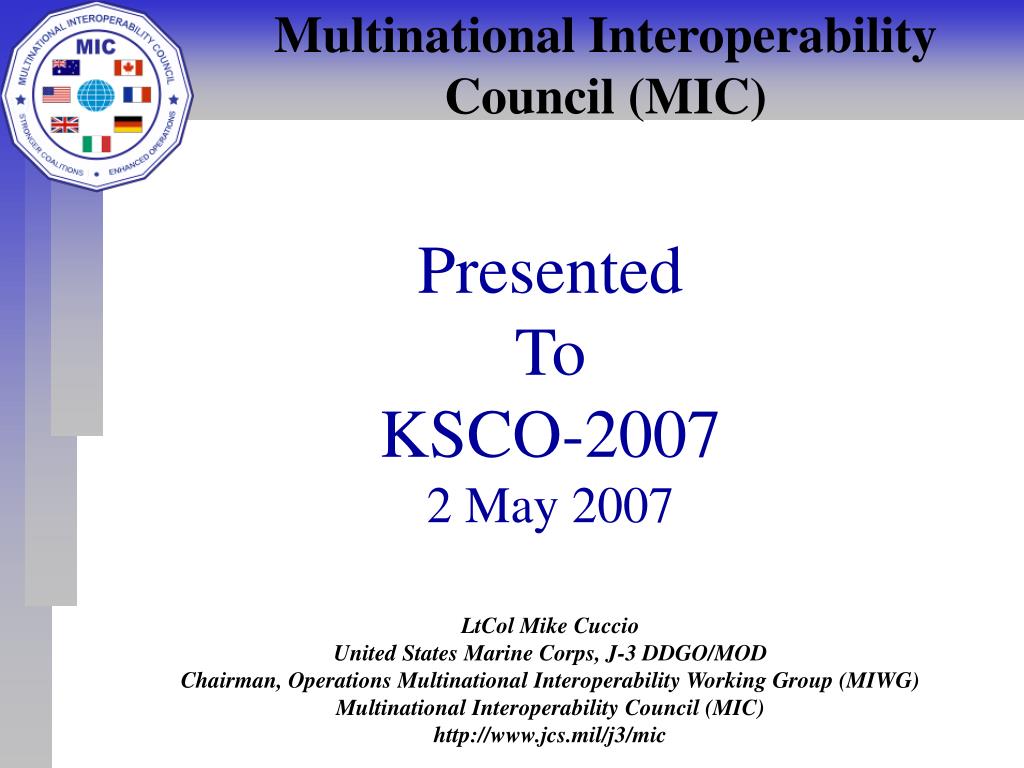 MULTINATIONAL INTEROPERABILITY COUNCIL
MIC
STRONGER COALITIONS • ENHANCED OPERATIONS

Multinational Interoperability Council (MIC)

Presented
To
KSCO-2007
2 May 2007

LtCol Mike Cuccio
United States Marine Corps, J-3 DDGO/MOD
Chairman, Operations Multinational Interoperability Working Group (MIWG)
Multinational Interoperability Council (MIC)
http://www.jcs.mil/j3/mic